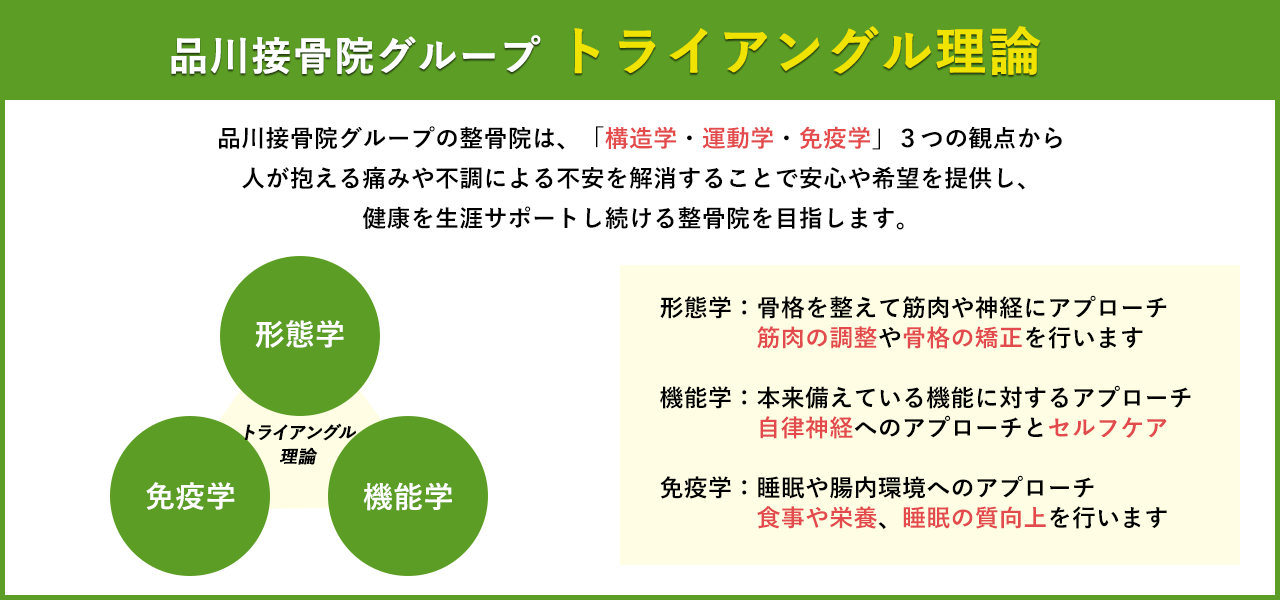 品川接骨院グループ　トライアングル理論

品川接骨院グループの整骨院は、「構造学・運動学・免疫学」３つの観点から人が抱える痛みや不調による不安を解消することで安心や希望を提供し、健康を生涯サポートし続ける整骨院を目指します。

形態学

トライアングル理論

免疫学

機能学

形態学：骨格を整えて筋肉や神経にアプローチ
筋肉の調整や骨格の矯正を行います

機能学：本来備えている機能に対するアプローチ
自律神経へのアプローチとセルフケア

免疫学：睡眠や腸内環境へのアプローチ
食事や栄養、睡眠の質向上を行います